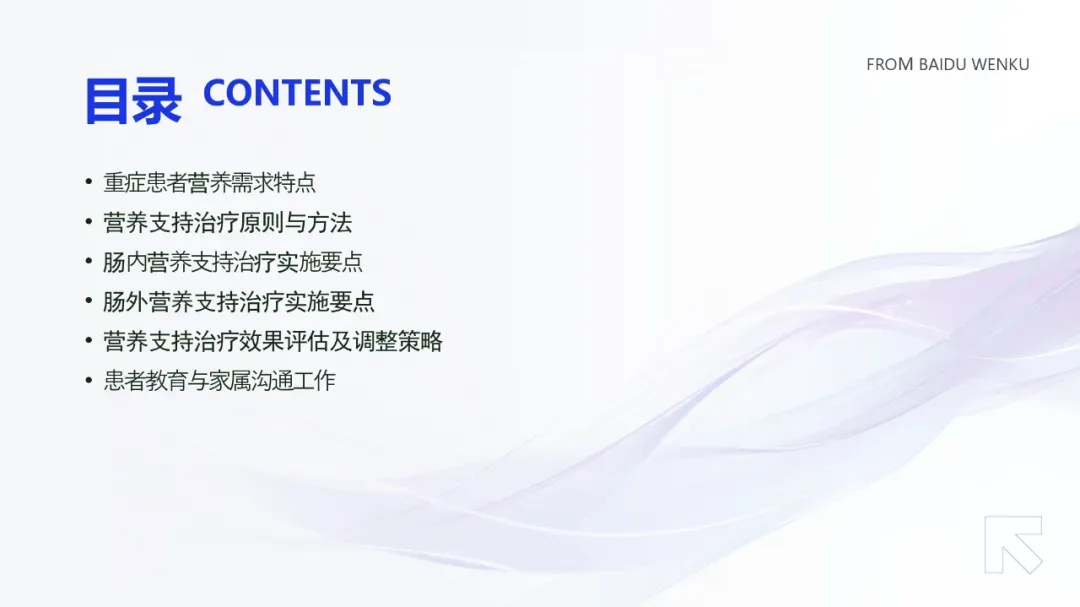 FROM BAIDU WENKU

目录 CONTENTS

• 重症患者营养需求特点
• 营养支持治疗原则与方法
• 肠内营养支持治疗实施要点
• 肠外营养支持治疗实施要点
• 营养支持治疗效果评估及调整策略
• 患者教育与家属沟通工作